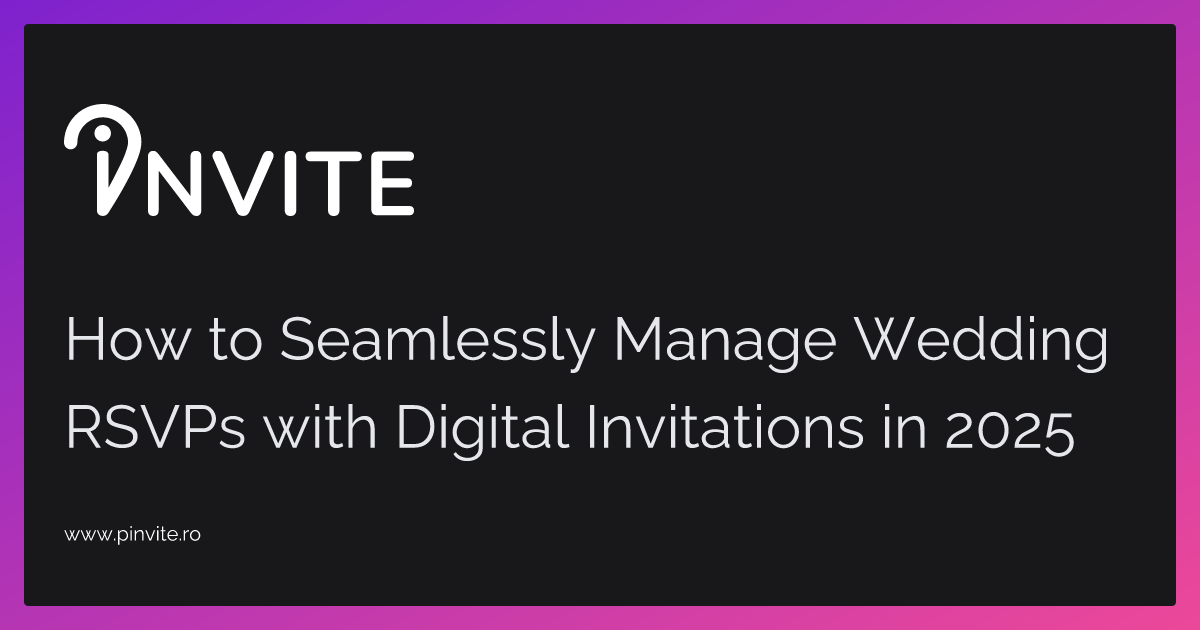 PINVITE

How to Seamlessly Manage Wedding RSVPs with Digital Invitations in 2025

www.pinvite.ro